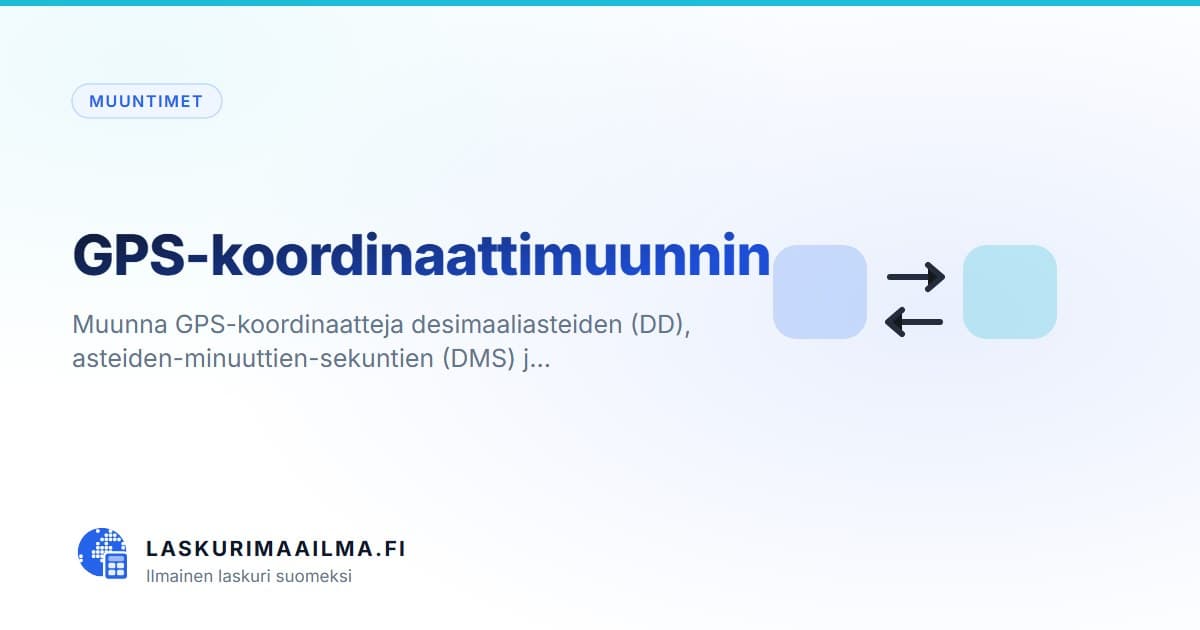 MUUNTIMET

GPS-koordinaattimuunnin

Muunna GPS-koordinaatteja desimaaliasteiden (DD), asteiden-minuuttien-sekuntien (DMS) j...

LASKURIMAAILMA.FI
Ilmainen laskuri suomeksi